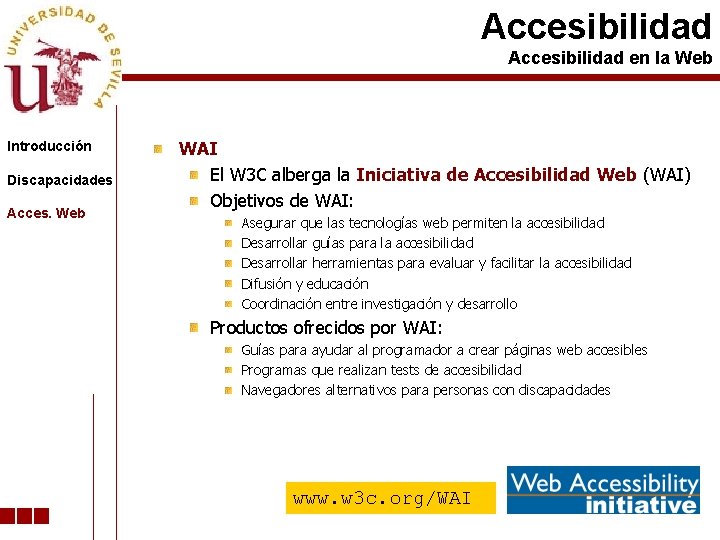 UNIVERSIDAD DE SEVILLA

Accesibilidad
Accesibilidad en la Web

Introducción

Discapacidades

Acces. Web

WAI

El W3C alberga la Iniciativa de Accesibilidad Web (WAI)

Objetivos de WAI:

Asegurar que las tecnologías web permiten la accesibilidad

Desarrollar guías para la accesibilidad

Desarrollar herramientas para evaluar y facilitar la accesibilidad

Difusión y educación

Coordinación entre investigación y desarrollo

Productos ofrecidos por WAI:

Guías para ayudar al programador a crear páginas web accesibles

Programas que realizan tests de accesibilidad

Navegadores alternativos para personas con discapacidades

www.w3c.org/WAI

Web Accessibility initiative